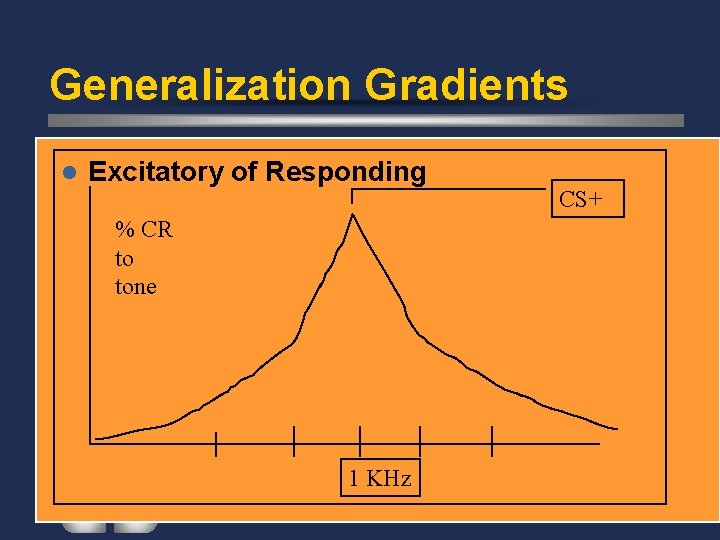 Generalization Gradients

Excitatory of Responding

CS+

% CR to tone

1 KHz